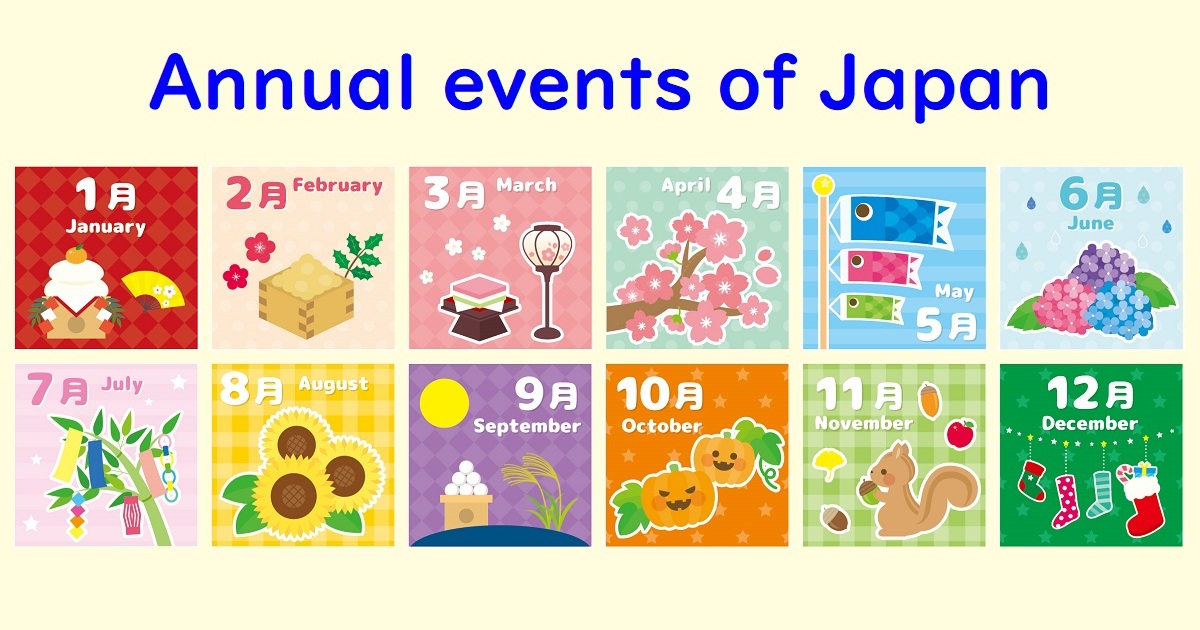 Annual events of Japan

1月
January

2月 February

3月 March

April 4月

May
5月

6月
June

7月 July

8月 August

9月
September

10月
October

11月
November

12月
December